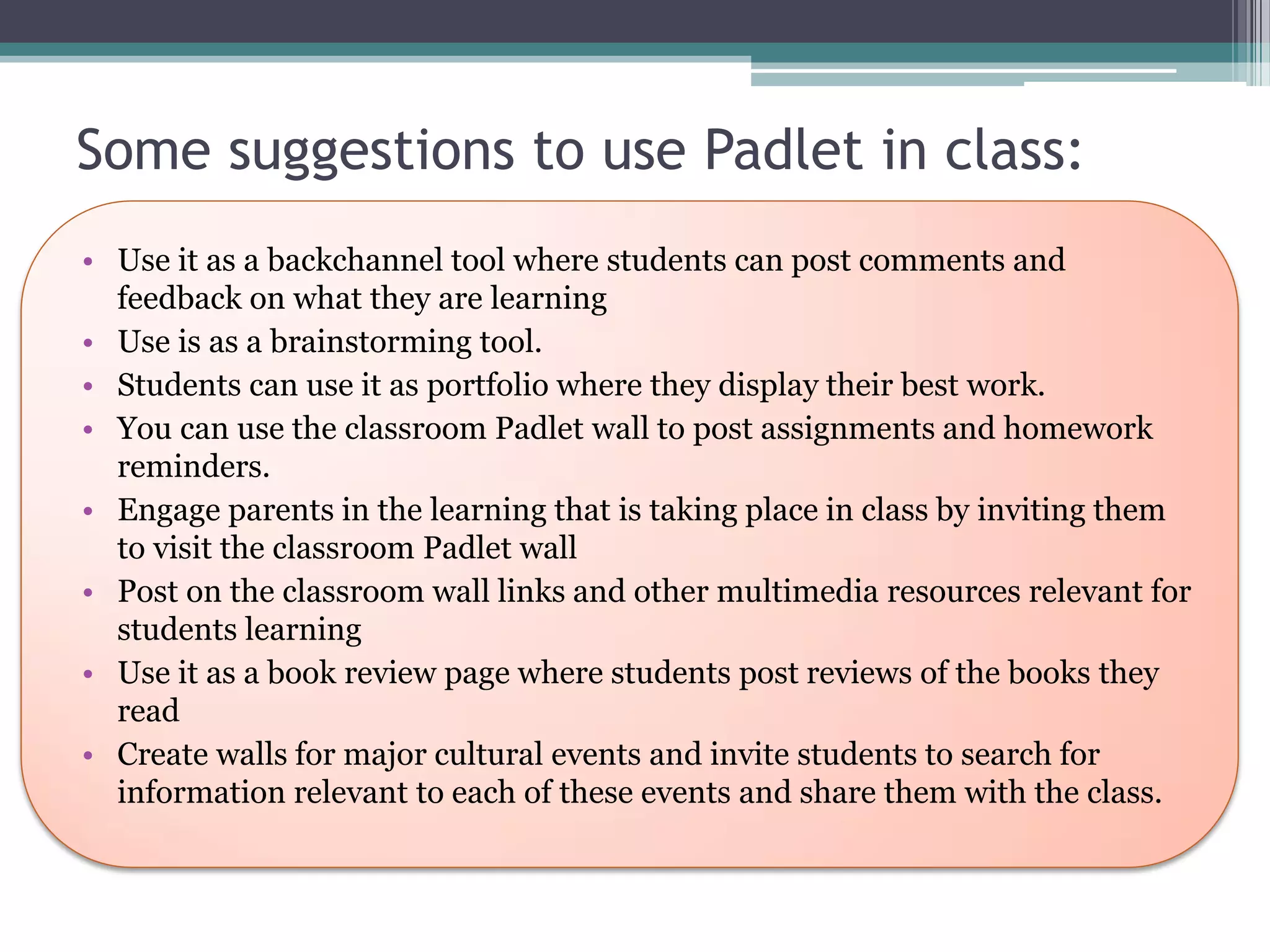 Some suggestions to use Padlet in class:

• Use it as a backchannel tool where students can post comments and feedback on what they are learning
• Use is as a brainstorming tool.
• Students can use it as portfolio where they display their best work.
• You can use the classroom Padlet wall to post assignments and homework reminders.
• Engage parents in the learning that is taking place in class by inviting them to visit the classroom Padlet wall
• Post on the classroom wall links and other multimedia resources relevant for students learning
• Use it as a book review page where students post reviews of the books they read
• Create walls for major cultural events and invite students to search for information relevant to each of these events and share them with the class.